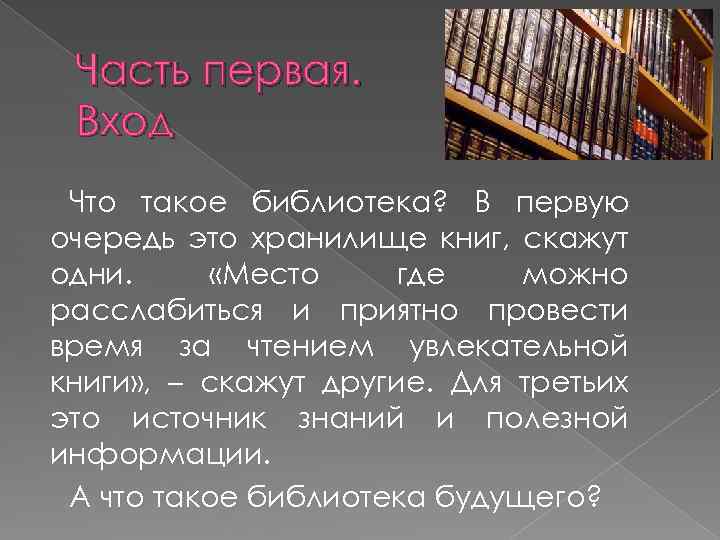 Часть первая. Вход

Что такое библиотека? В первую очередь это хранилище книг, скажут одни. «Место где можно расслабиться и приятно провести время за чтением увлекательной книги», – скажут другие. Для третьих это источник знаний и полезной информации.

А что такое библиотека будущего?